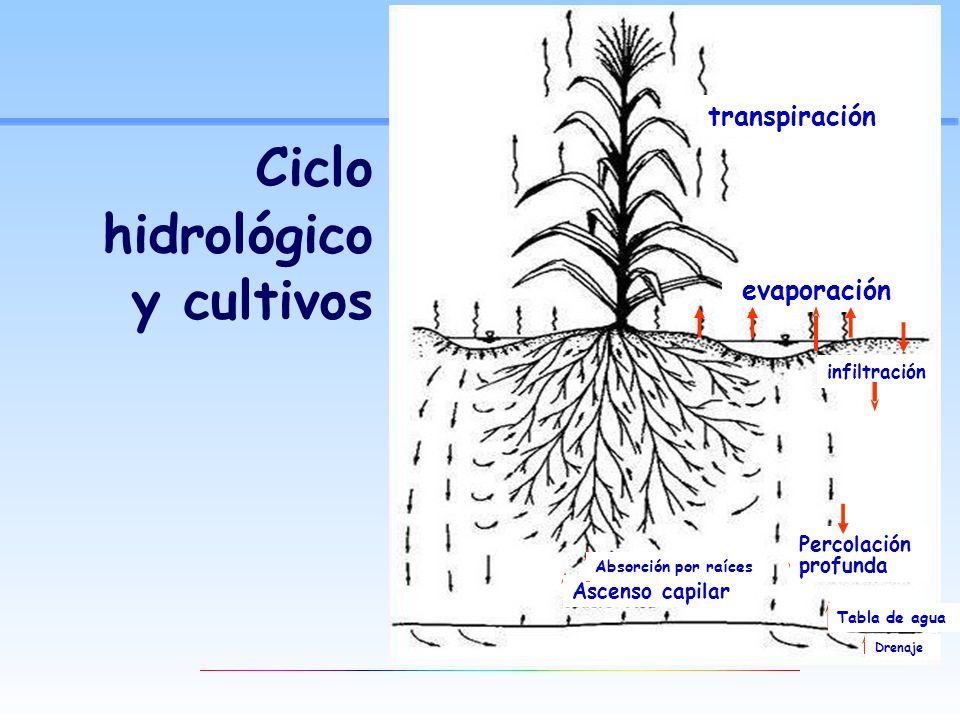 Ciclo hidrológico y cultivos

transpiración

evaporación

infiltración

Percolación profunda

Absorción por raíces

Ascenso capilar

Tabla de agua

Drenaje